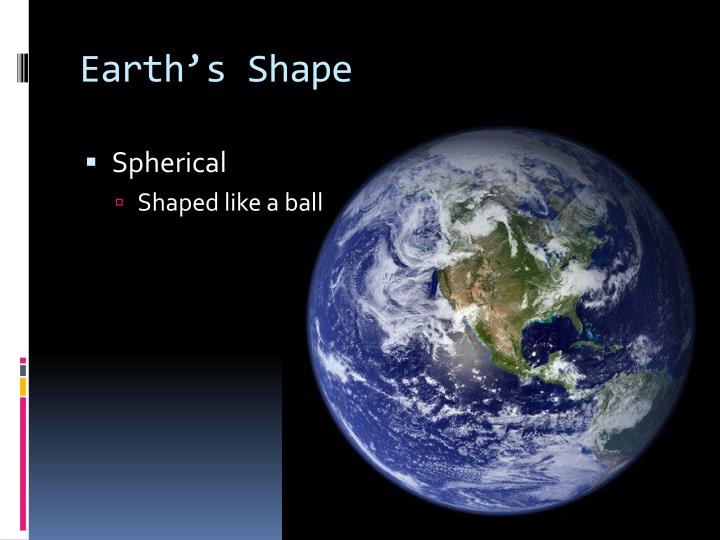 Earth’s Shape

Spherical
Shaped like a ball